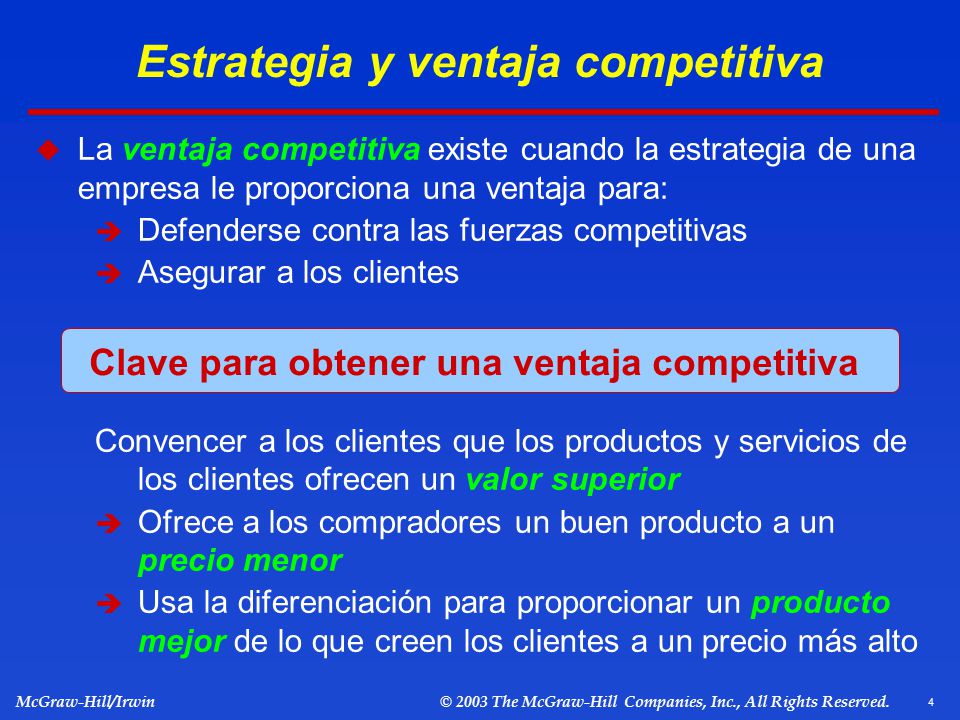 Estrategia y ventaja competitiva

La ventaja competitiva existe cuando la estrategia de una empresa le proporciona una ventaja para:

Defenderse contra las fuerzas competitivas

Asegurar a los clientes

Clave para obtener una ventaja competitiva

Convencer a los clientes que los productos y servicios de los clientes ofrecen un valor superior

Ofrece a los compradores un buen producto a un precio menor

Usa la diferenciación para proporcionar un producto mejor de lo que creen los clientes a un precio más alto

McGraw-Hill/Irwin © 2003 The McGraw-Hill Companies, Inc., All Rights Reserved. 4